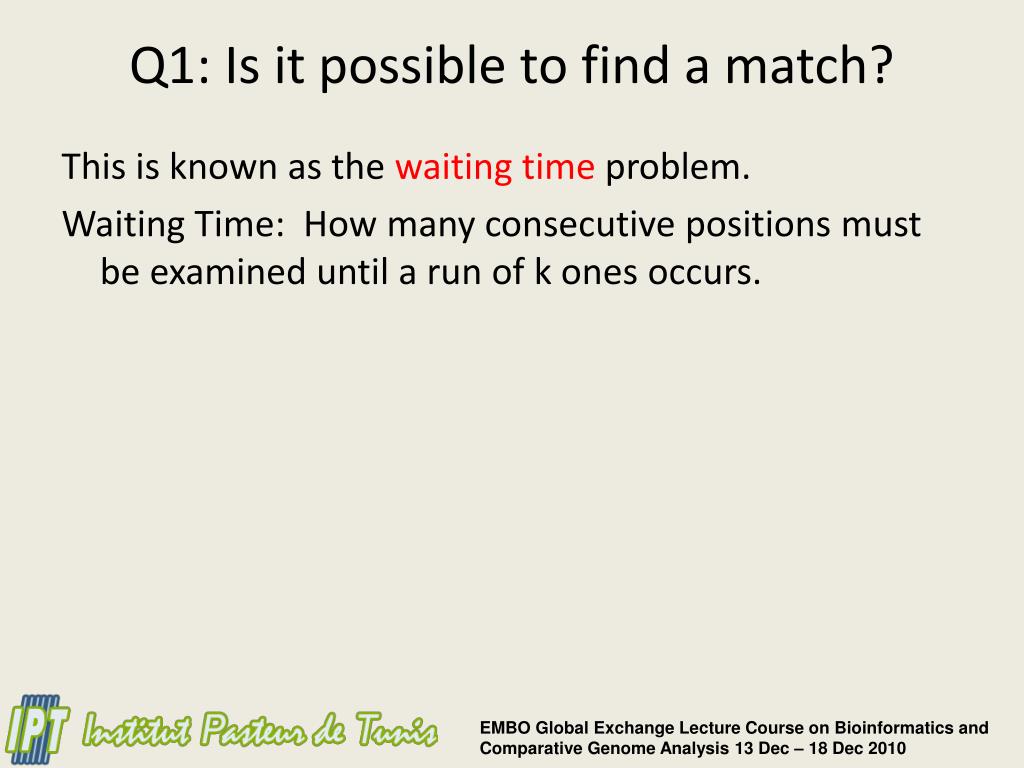 Q1: Is it possible to find a match?

This is known as the waiting time problem.

Waiting Time: How many consecutive positions must be examined until a run of k ones occurs.

IPT Institut Pasteur de Tunis

EMBO Global Exchange Lecture Course on Bioinformatics and Comparative Genome Analysis 13 Dec – 18 Dec 2010